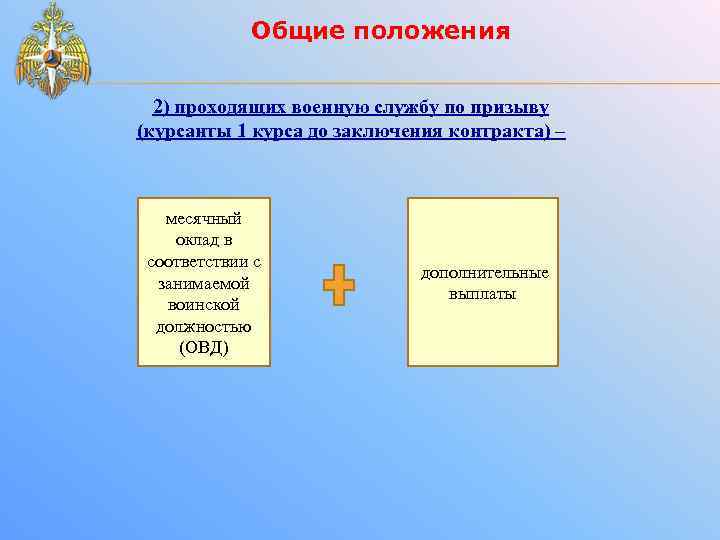 Общие положения

2) проходящих военную службу по призыву (курсанты 1 курса до заключения контракта) –

месячный оклад в соответствии с занимаемой воинской должностью (ОВД)

дополнительные выплаты